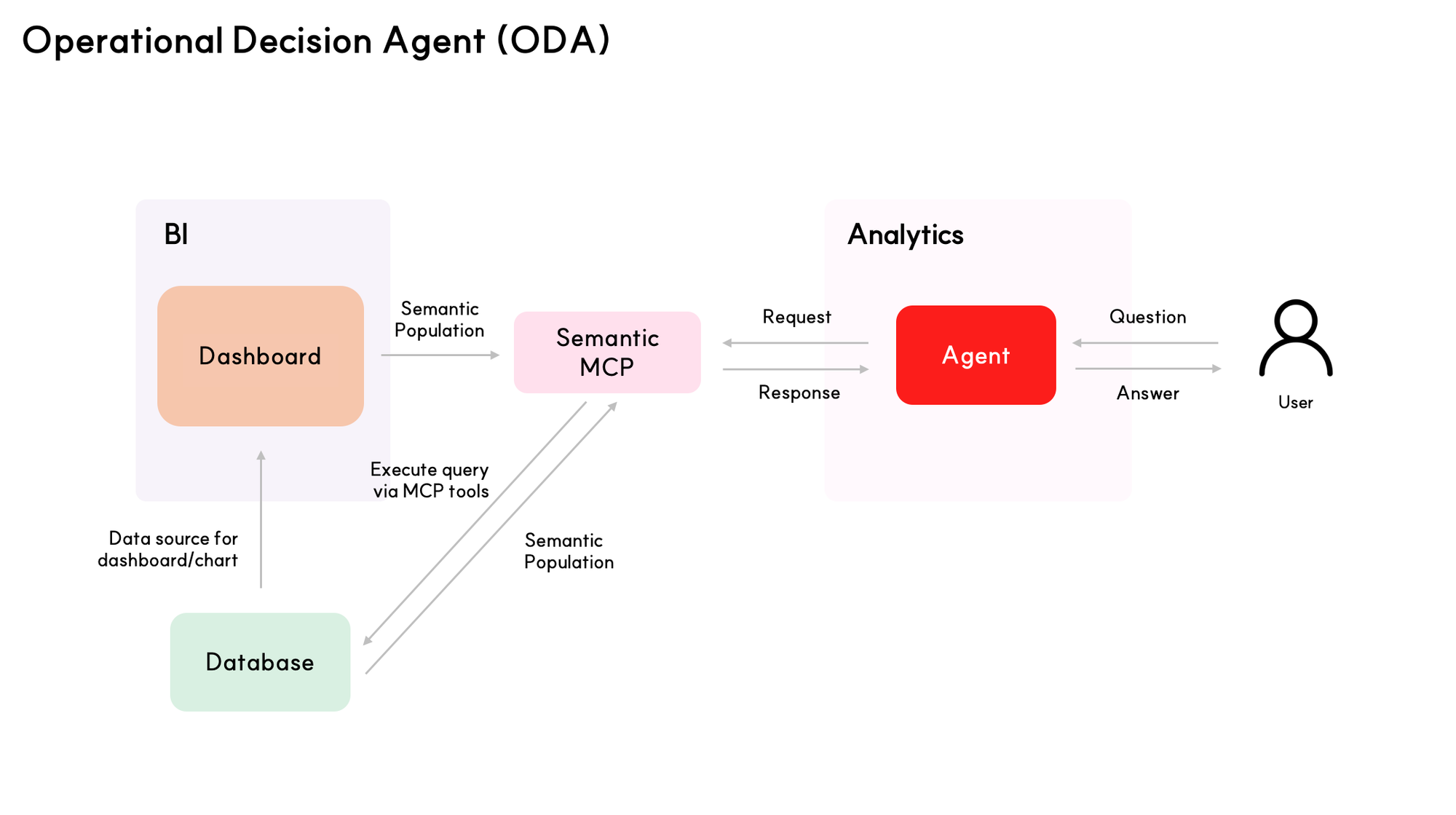 Operational Decision Agent (ODA)

BI

Dashboard

Semantic Population

Semantic MCP

Request

Response

Analytics

Agent

Question

Answer

User

Execute query via MCP tools

Data source for dashboard/chart

Semantic Population

Database